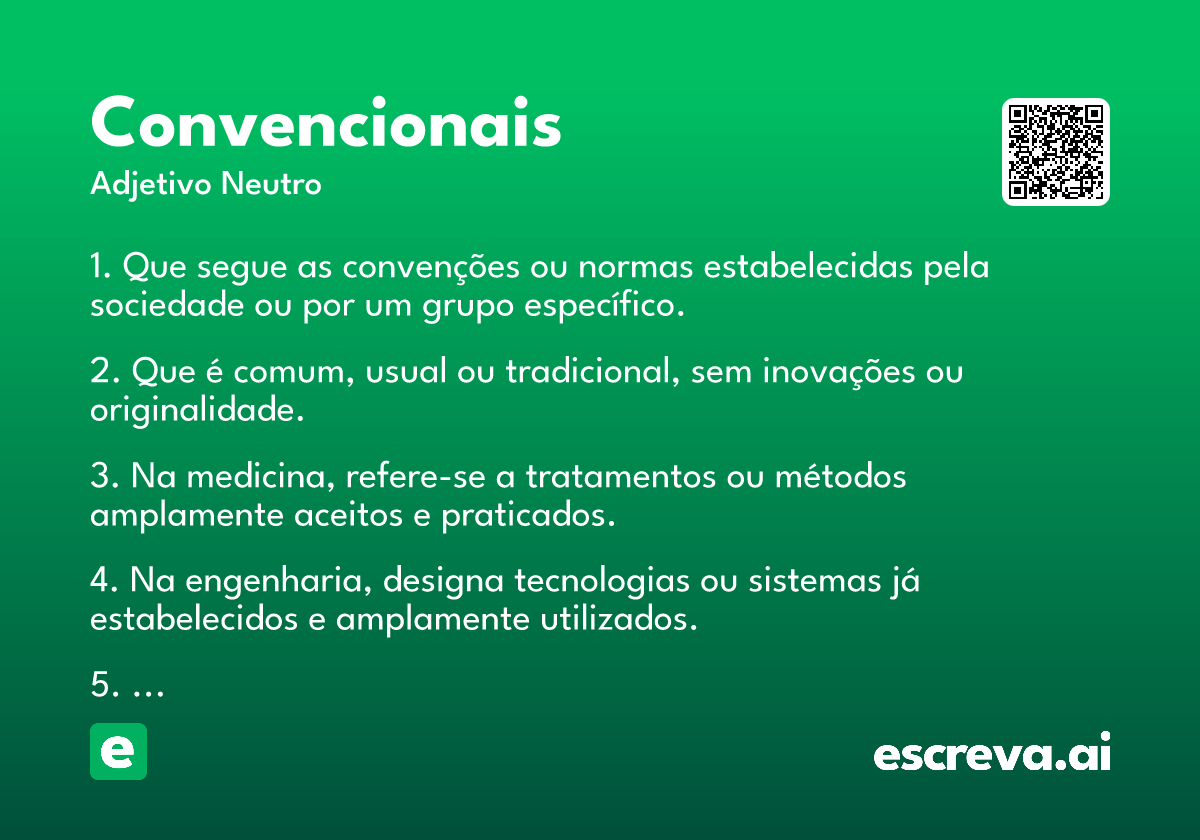 Convencionais
Adjetivo Neutro

1. Que segue as convenções ou normas estabelecidas pela sociedade ou por um grupo específico.

2. Que é comum, usual ou tradicional, sem inovações ou originalidade.

3. Na medicina, refere-se a tratamentos ou métodos amplamente aceitos e praticados.

4. Na engenharia, designa tecnologias ou sistemas já estabelecidos e amplamente utilizados.

5. ...

e

escreva.ai